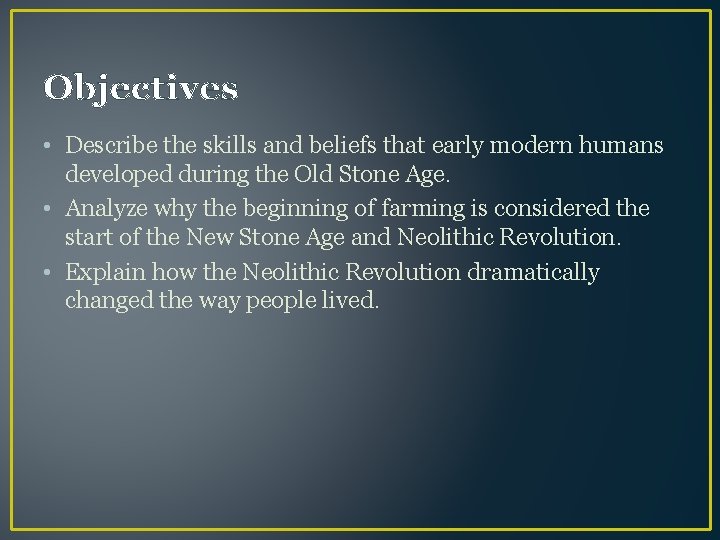 Objectives

• Describe the skills and beliefs that early modern humans developed during the Old Stone Age.
• Analyze why the beginning of farming is considered the start of the New Stone Age and Neolithic Revolution.
• Explain how the Neolithic Revolution dramatically changed the way people lived.